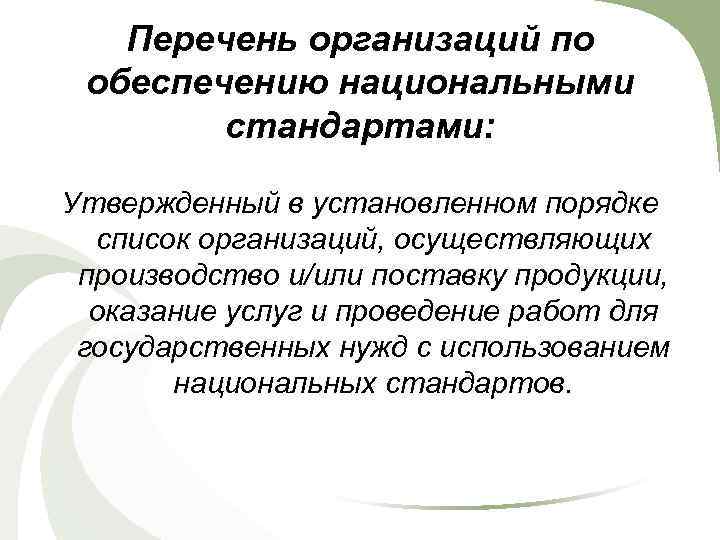 Перечень организаций по обеспечению национальными стандартами:

Утвержденный в установленном порядке список организаций, осуществляющих производство и/или поставку продукции, оказание услуг и проведение работ для государственных нужд с использованием национальных стандартов.